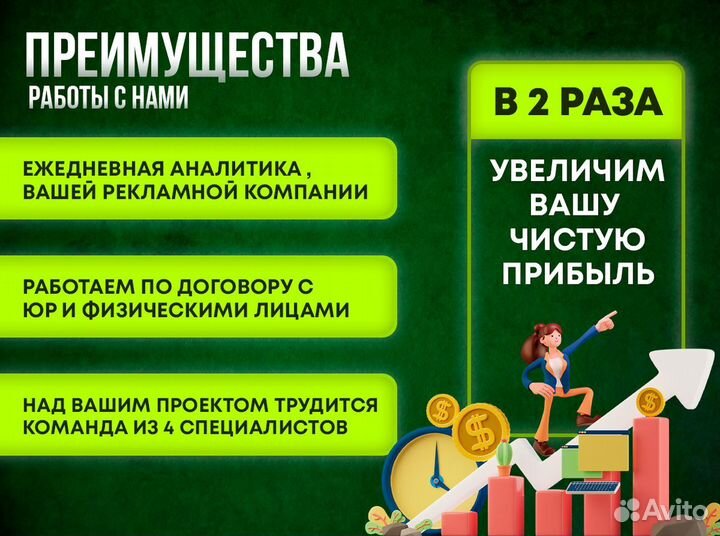 ПРЕИМУЩЕСТВА
РАБОТЫ С НАМИ

ЕЖЕДНЕВНАЯ АНАЛИТИКА , ВАШЕЙ РЕКЛАМНОЙ КОМПАНИИ

РАБОТАЕМ ПО ДОГОВОРУ С ЮР И ФИЗИЧЕСКИМИ ЛИЦАМИ

НАД ВАШИМ ПРОЕКТОМ ТРУДИТСЯ КОМАНДА ИЗ 4 СПЕЦИАЛИСТОВ

В 2 РАЗА

УВЕЛИЧИМ ВАШУ ЧИСТУЮ ПРИБЫЛЬ

$

$

$

Avito